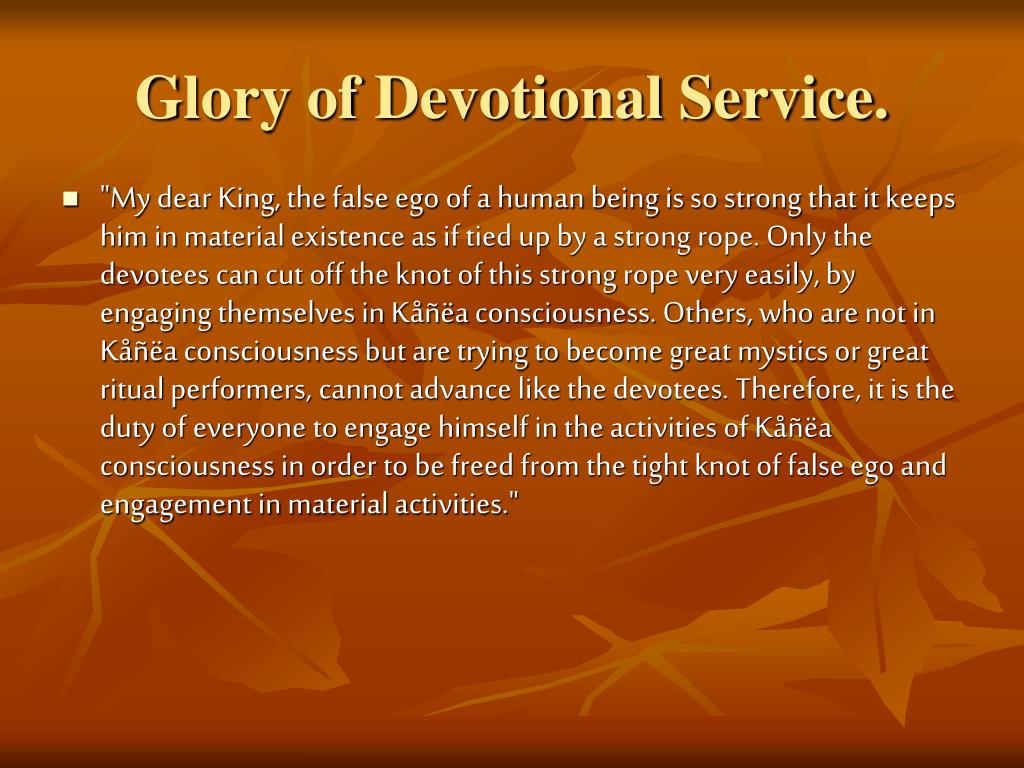 Glory of Devotional Service.

"My dear King, the false ego of a human being is so strong that it keeps him in material existence as if tied up by a strong rope. Only the devotees can cut off the knot of this strong rope very easily, by engaging themselves in Kåñëa consciousness. Others, who are not in Kåñëa consciousness but are trying to become great mystics or great ritual performers, cannot advance like the devotees. Therefore, it is the duty of everyone to engage himself in the activities of Kåñëa consciousness in order to be freed from the tight knot of false ego and engagement in material activities."